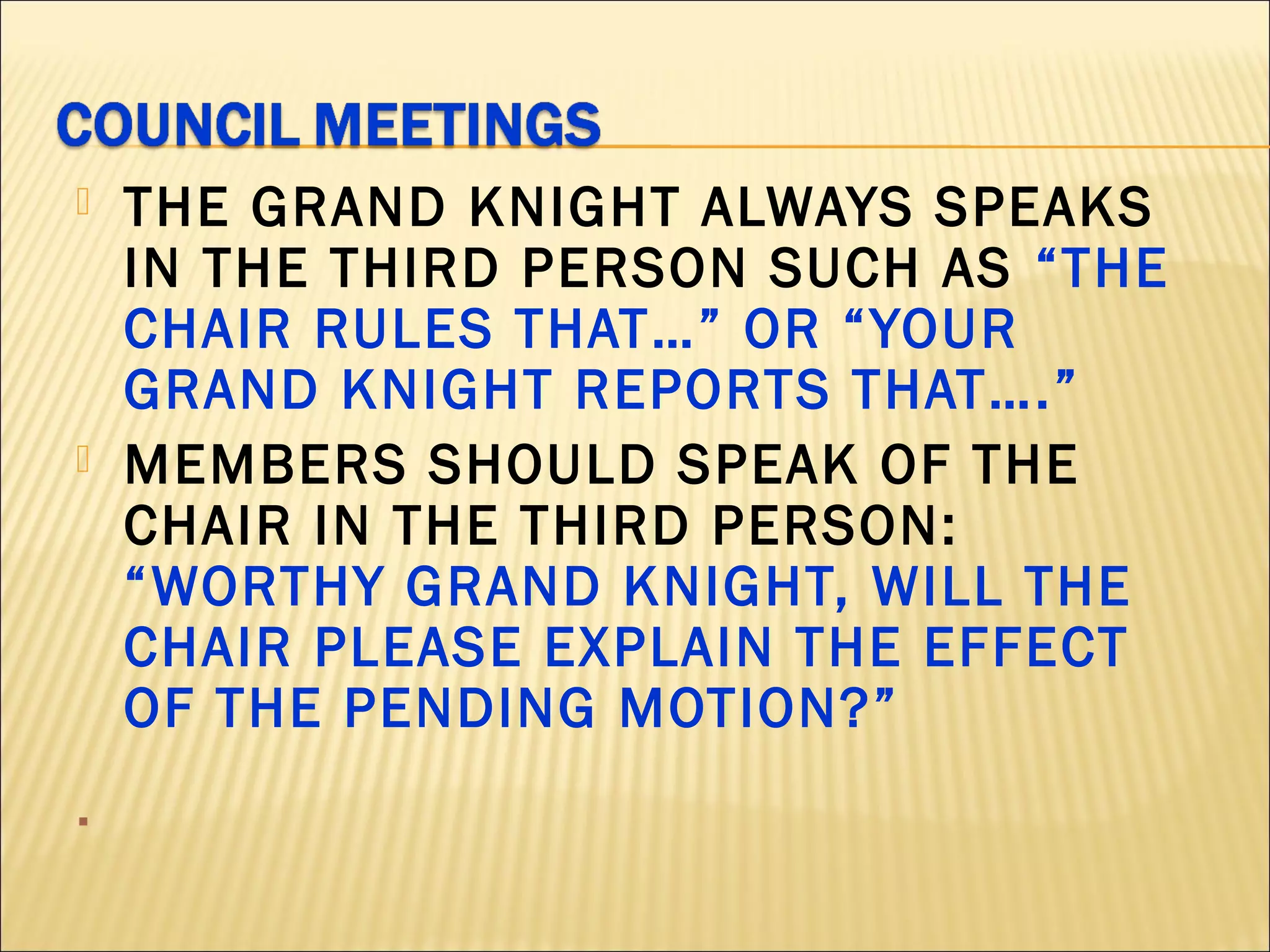 COUNCIL MEETINGS

THE GRAND KNIGHT ALWAYS SPEAKS IN THE THIRD PERSON SUCH AS “THE CHAIR RULES THAT…” OR “YOUR GRAND KNIGHT REPORTS THAT….”

MEMBERS SHOULD SPEAK OF THE CHAIR IN THE THIRD PERSON: “WORTHY GRAND KNIGHT, WILL THE CHAIR PLEASE EXPLAIN THE EFFECT OF THE PENDING MOTION?”